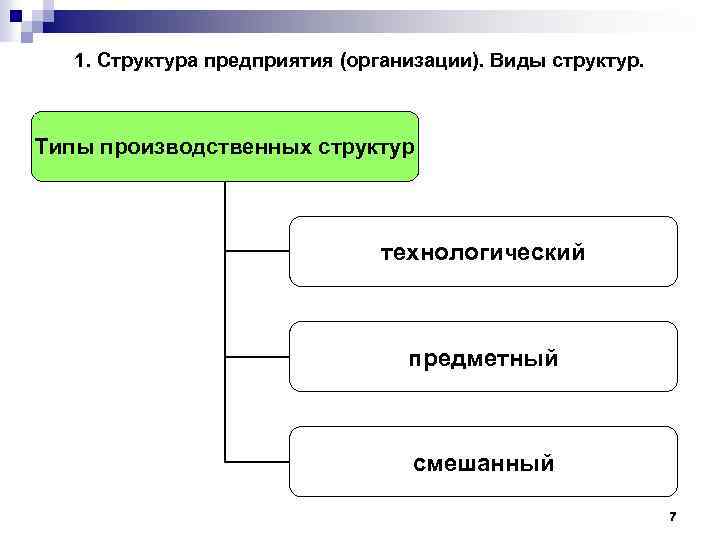 1. Структура предприятия (организации). Виды структур.

Типы производственных структур

технологический

предметный

смешанный

7